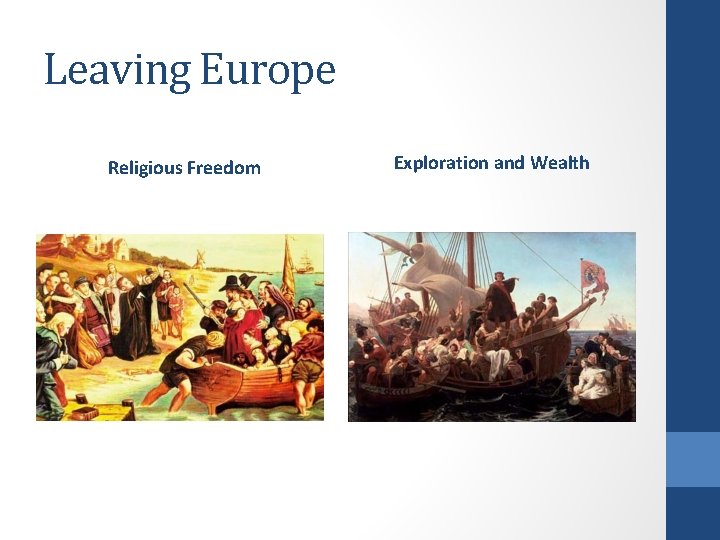 Leaving Europe

Religious Freedom

Exploration and Wealth